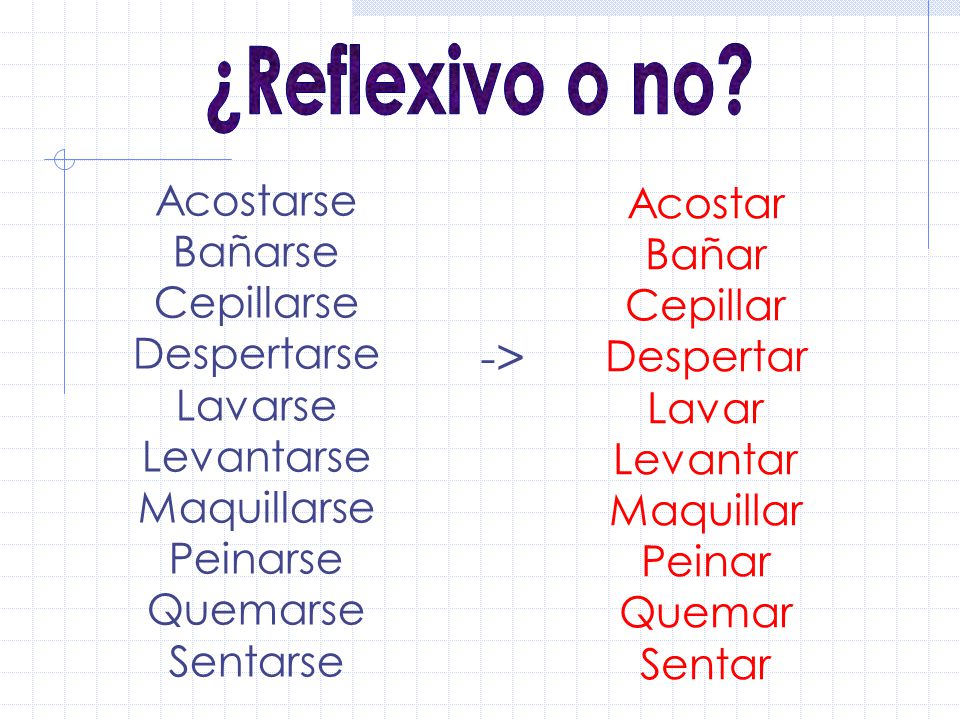 ¿Reflexivo o no?

Acostarse
Bañarse
Cepillarse
Despertarse
Lavarse
Levantarse
Maquillarse
Peinarse
Quemarse
Sentarse

->

Acostar
Bañar
Cepillar
Despertar
Lavar
Levantar
Maquillar
Peinar
Quemar
Sentar